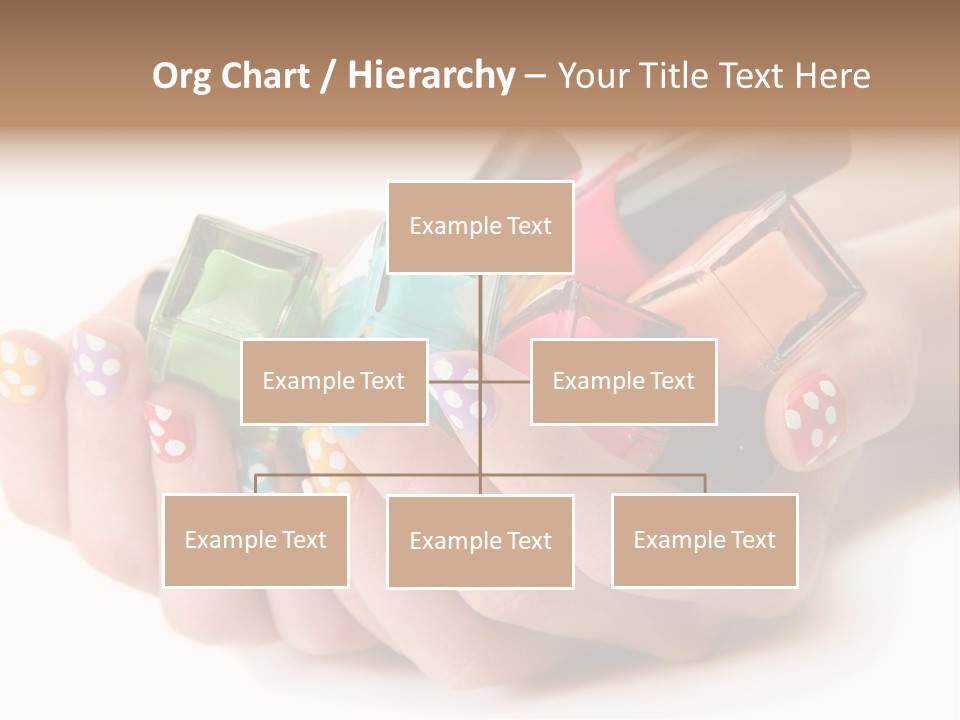 Org Chart / Hierarchy – Your Title Text Here

Example Text

Example Text

Example Text

Example Text

Example Text

Example Text